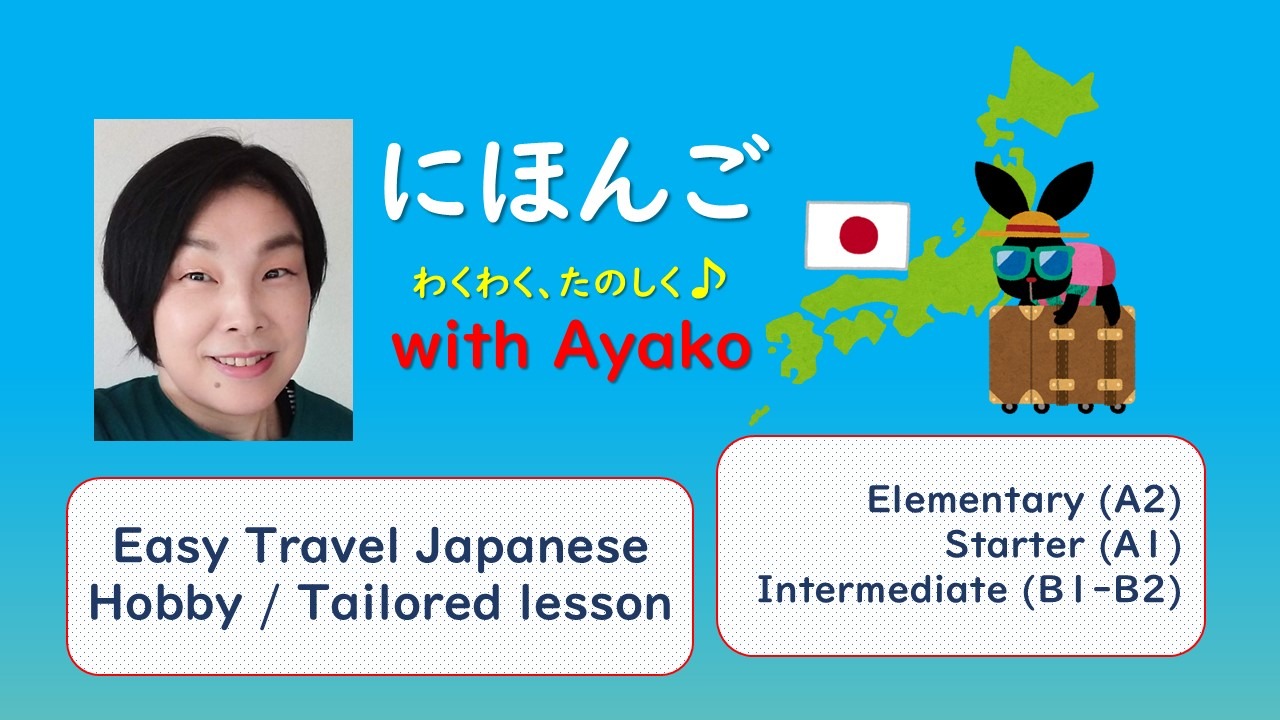 にほんご

わくわく、たのしく♪

with Ayako

Easy Travel Japanese
Hobby / Tailored lesson

Elementary (A2)
Starter (A1)
Intermediate (B1-B2)